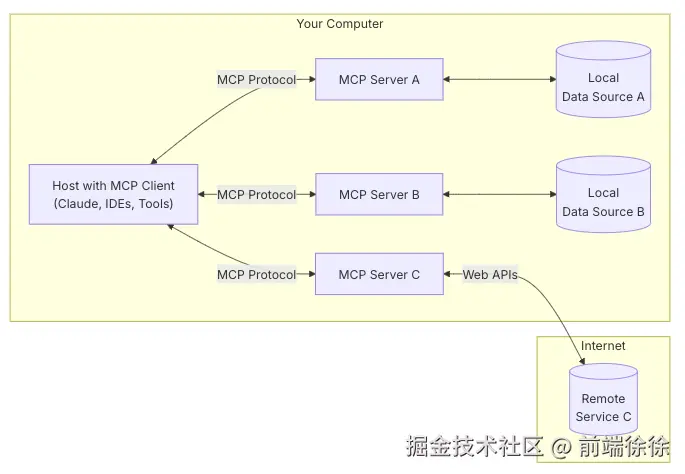 Your Computer

MCP Protocol

MCP Server A

Local
Data Source A

Host with MCP Client
(Claude, IDEs, Tools)

MCP Protocol

MCP Server B

Local
Data Source B

MCP Protocol

MCP Server C

Web APIs

Internet

Remote
Service C

掘金技术社区 @ 前端徐徐